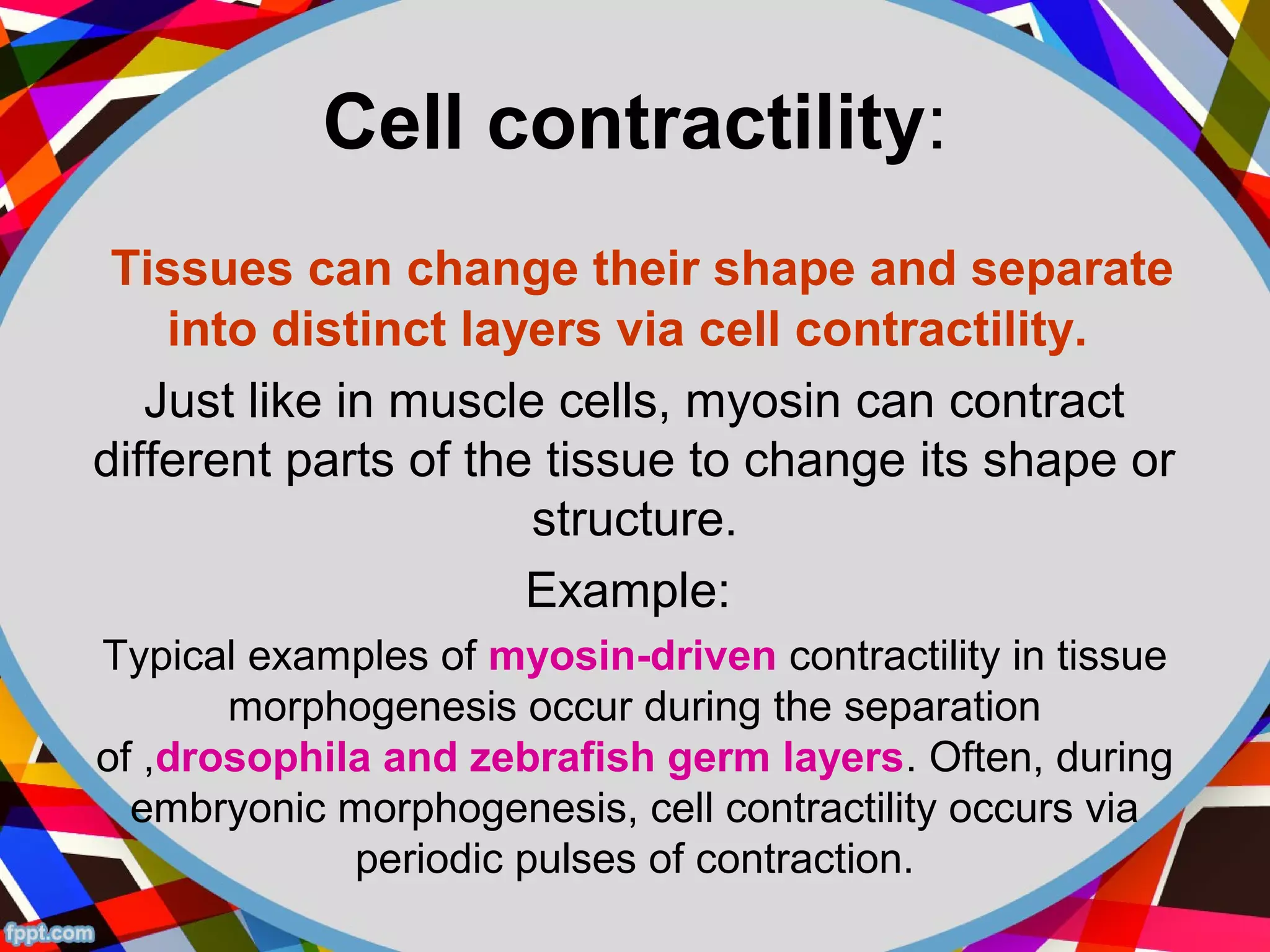 Cell contractility:

Tissues can change their shape and separate into distinct layers via cell contractility.

Just like in muscle cells, myosin can contract different parts of the tissue to change its shape or structure.

Example:

Typical examples of myosin-driven contractility in tissue morphogenesis occur during the separation of ,drosophila and zebrafish germ layers. Often, during embryonic morphogenesis, cell contractility occurs via periodic pulses of contraction.

fppt.com